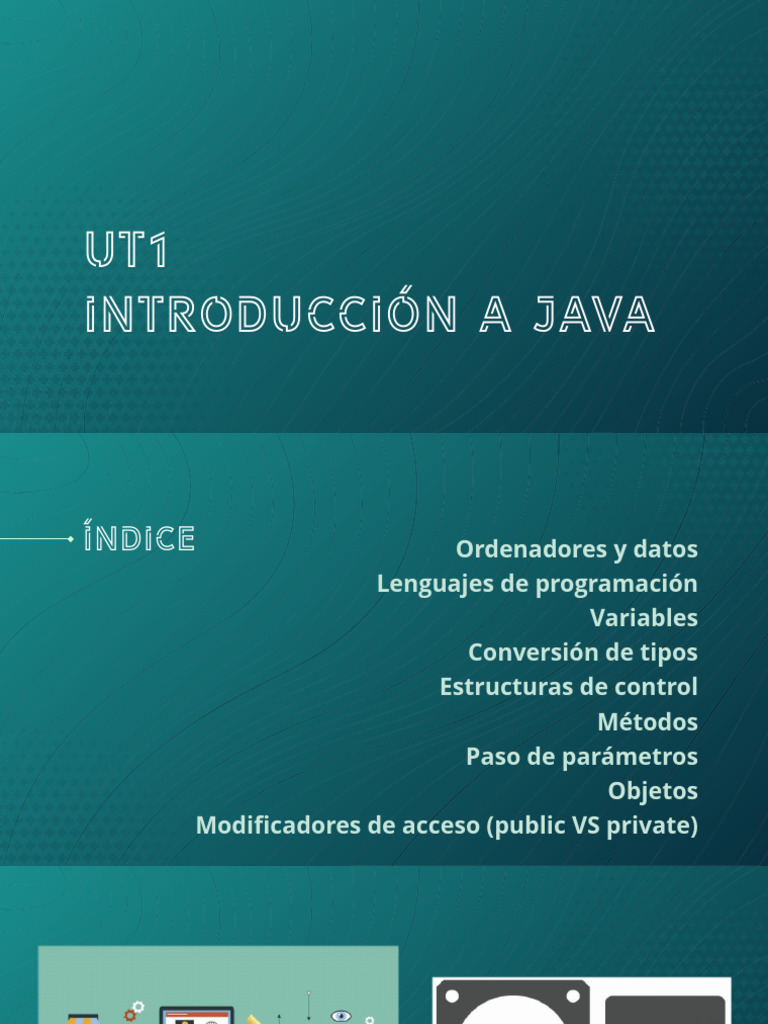 UT1
INTRODUCCIÓN A JAVA

ÍNDICE

Ordenadores y datos
Lenguajes de programación
Variables
Conversión de tipos
Estructuras de control
Métodos
Paso de parámetros
Objetos
Modificadores de acceso (public VS private)